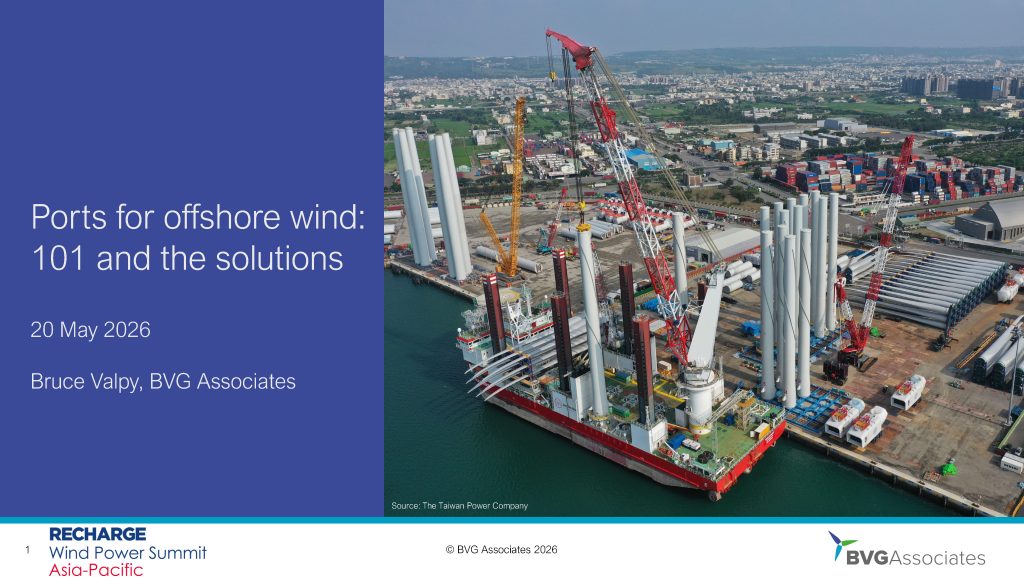 Ports for offshore wind: 101 and the solutions

20 May 2026

Bruce Valpy, BVG Associates

Source: The Taiwan Power Company

1

RECHARGE
Wind Power Summit
Asia-Pacific

© BVG Associates 2026

BVGAssociates